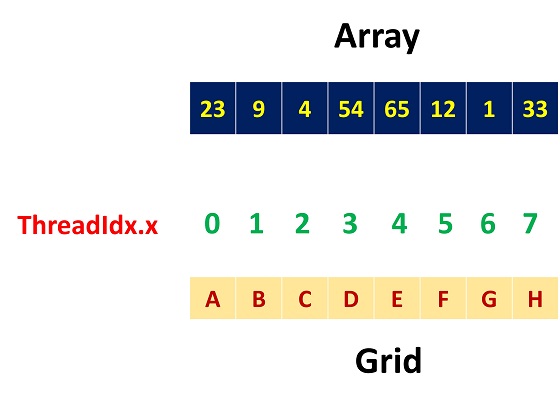 Array

| 23 | 9 | 4 | 54 | 65 | 12 | 1 | 33 |
|---|---|---|---|---|---|---|---|

ThreadIdx.x 0 1 2 3 4 5 6 7

| A | B | C | D | E | F | G | H |
|---|---|---|---|---|---|---|---|

Grid